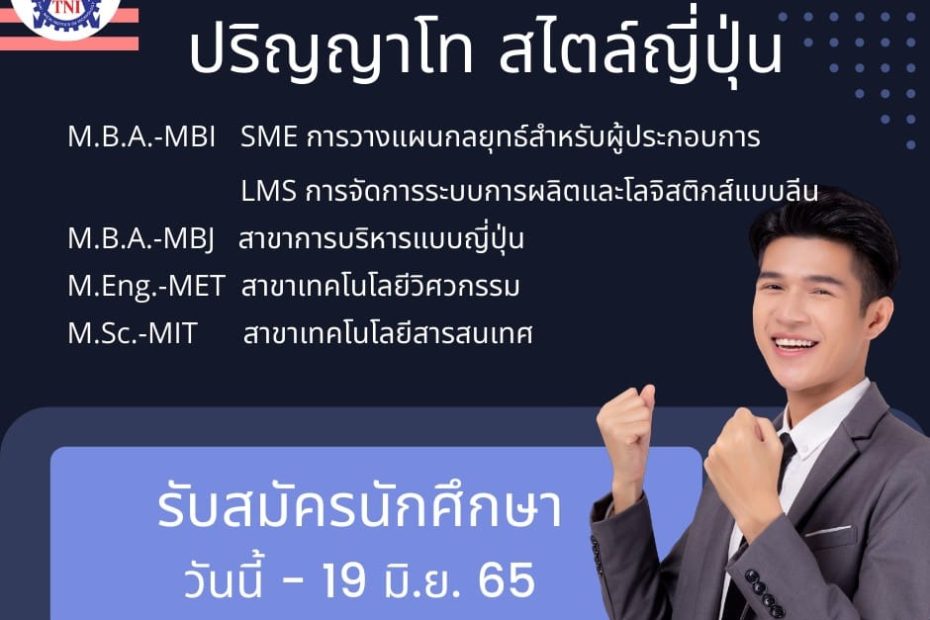 TNI

ปริญญาโท สไตล์ญี่ปุ่น

M.B.A.-MBI SME การวางแผนกลยุทธ์สำหรับผู้ประกอบการ

LMS การจัดการระบบการผลิตและโลจิสติกส์แบบลีน

M.B.A.-MBJ สาขาการบริหารแบบญี่ปุ่น

M.Eng.-MET สาขาเทคโนโลยีวิศวกรรม

M.Sc.-MIT สาขาเทคโนโลยีสารสนเทศ

รับสมัครนักศึกษา

วันนี้ - 19 มิ.ย. 65